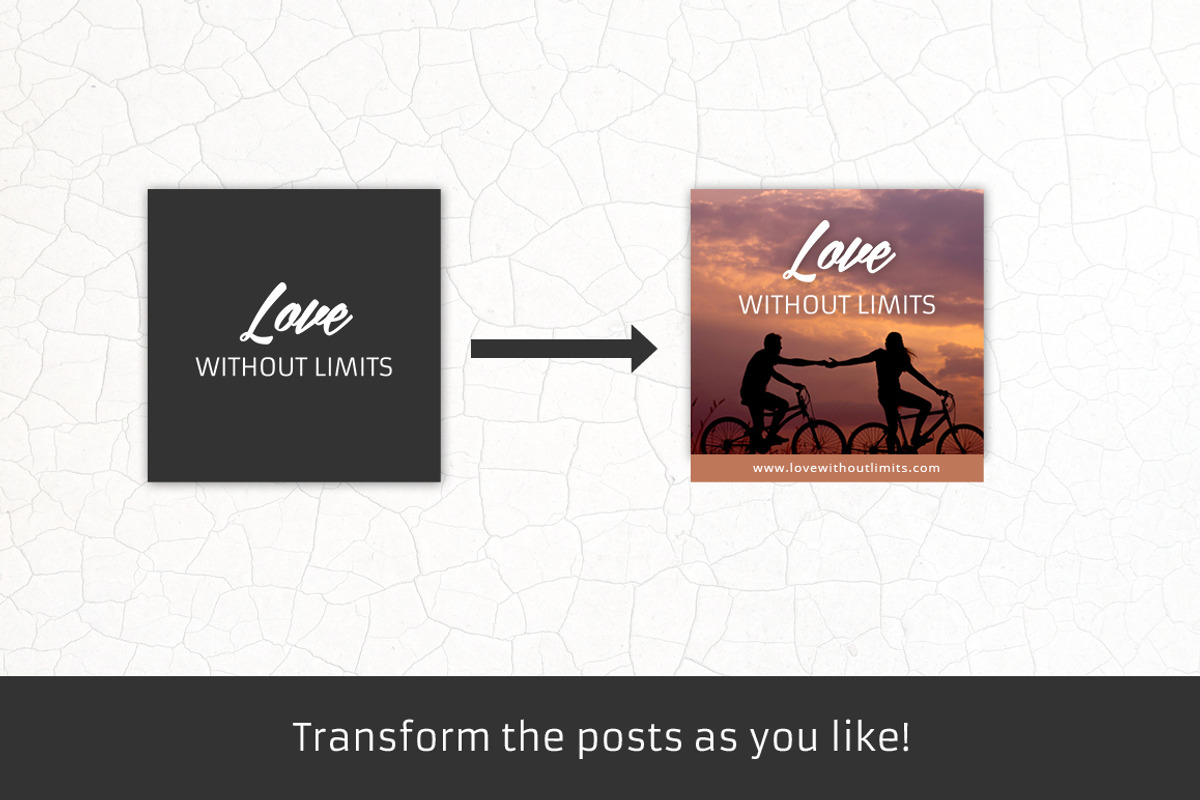 Love
WITHOUT LIMITS

Love
WITHOUT LIMITS
www.lovewithoutlimits.com

Transform the posts as you like!